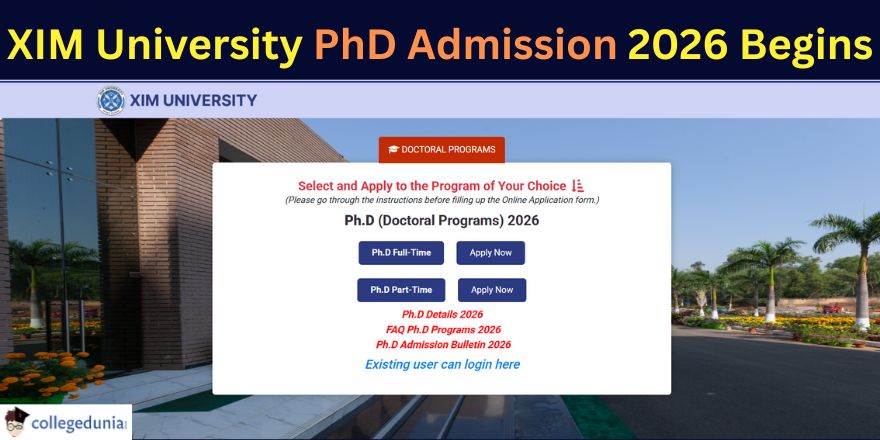 XIM University PhD Admission 2026 Begins

XIM UNIVERSITY

DOCTORAL PROGRAMS

Select and Apply to the Program of Your Choice
(Please go through the instructions before filling up the Online Application form.)

Ph.D (Doctoral Programs) 2026

Ph.D Full-Time Apply Now

Ph.D Part-Time Apply Now

Ph.D Details 2026
FAQ Ph.D Programs 2026
Ph.D Admission Bulletin 2026

Existing user can login here

collegedunia